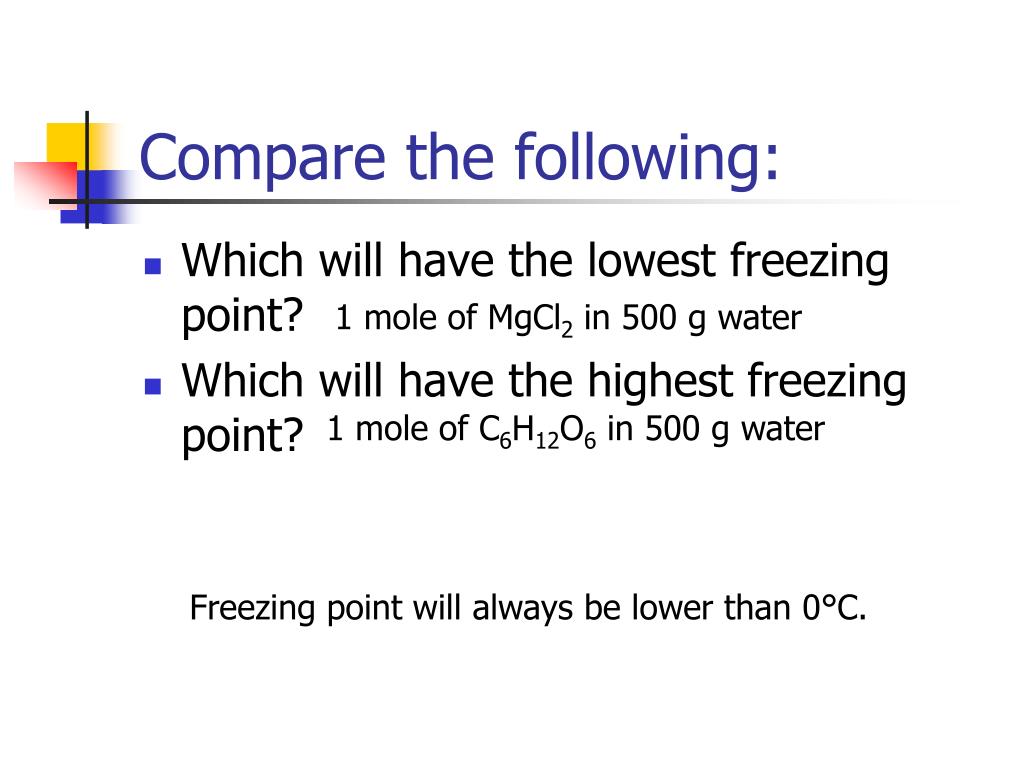 Compare the following:

Which will have the lowest freezing point? 1 mole of $MgCl_2$ in 500 g water

Which will have the highest freezing point? 1 mole of $C_6H_{12}O_6$ in 500 g water

Freezing point will always be lower than 0°C.